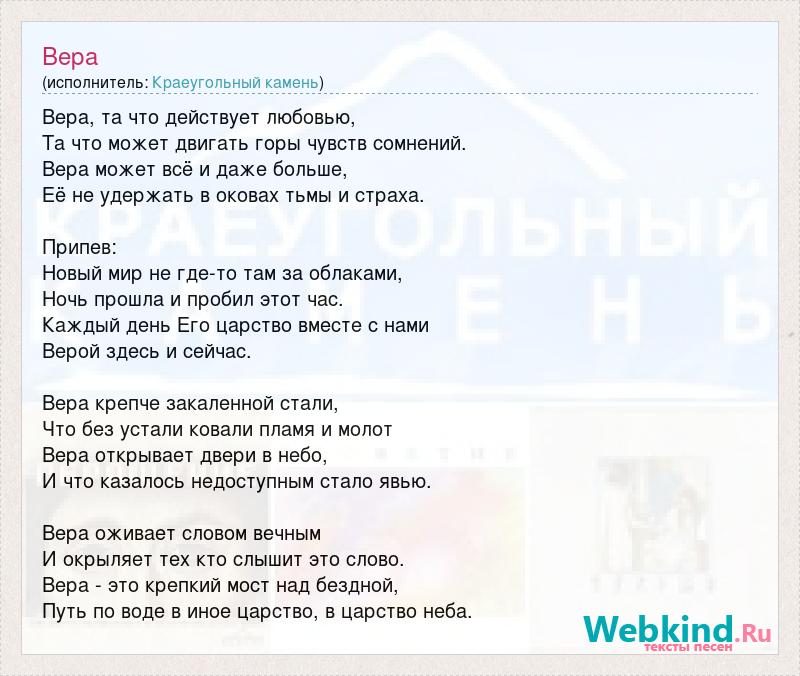 Вера
(исполнитель: Краеугольный камень)

Вера, та что действует любовью,
Та что может двигать горы чувств сомнений.
Вера может всё и даже больше,
Её не удержать в оковах тьмы и страха.

Припев:
Новый мир не где-то там за облаками,
Ночь прошла и пробил этот час.
Каждый день Его царство вместе с нами
Верой здесь и сейчас.

Вера крепче закаленной стали,
Что без устали ковали пламя и молот
Вера открывает двери в небо,
И что казалось недоступным стало явью.

Вера оживает словом вечным
И окрыляет тех кто слышит это слово.
Вера - это крепкий мост над бездной,
Путь по воде в иное царство, в царство неба.

КРАЕУГОЛЬНЫЙ КАМЕНЬ

Webkind.Ru
тексты песен